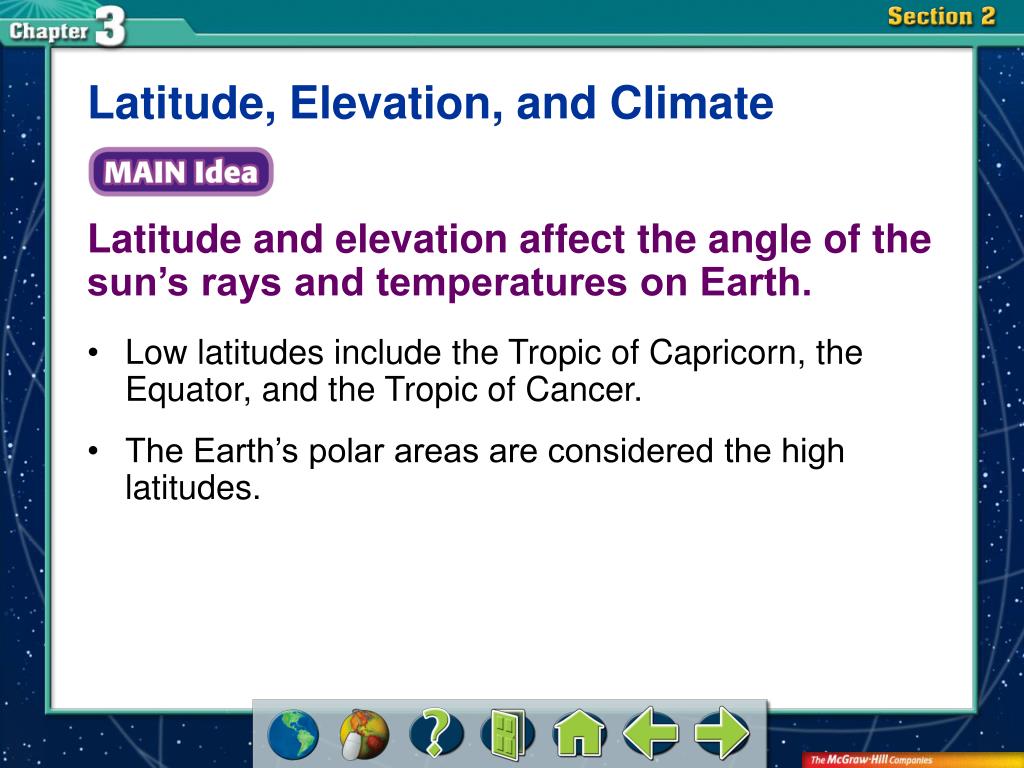 Chapter 3

Section 2

Latitude, Elevation, and Climate

MAIN Idea

Latitude and elevation affect the angle of the sun's rays and temperatures on Earth.

• Low latitudes include the Tropic of Capricorn, the Equator, and the Tropic of Cancer.

• The Earth's polar areas are considered the high latitudes.

?

The McGraw-Hill Companies